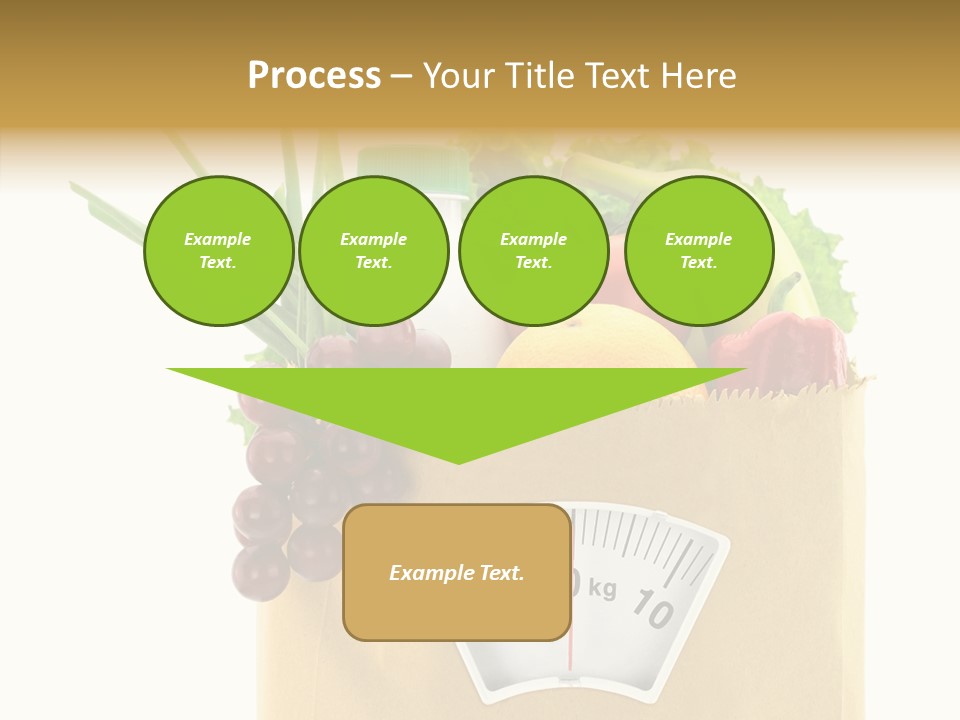 Process – Your Title Text Here

Example Text.

Example Text.

Example Text.

Example Text.

Example Text.

kg 10